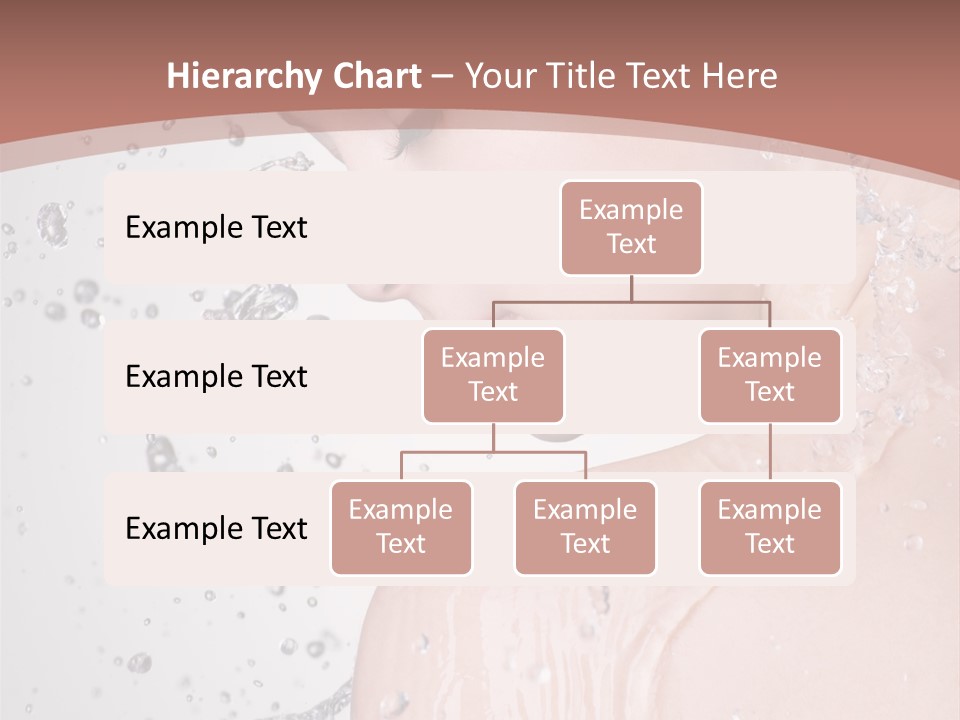 Hierarchy Chart – Your Title Text Here

Example Text

Example Text

Example Text

Example Text

Example Text

Example Text

Example Text

Example Text

Example Text